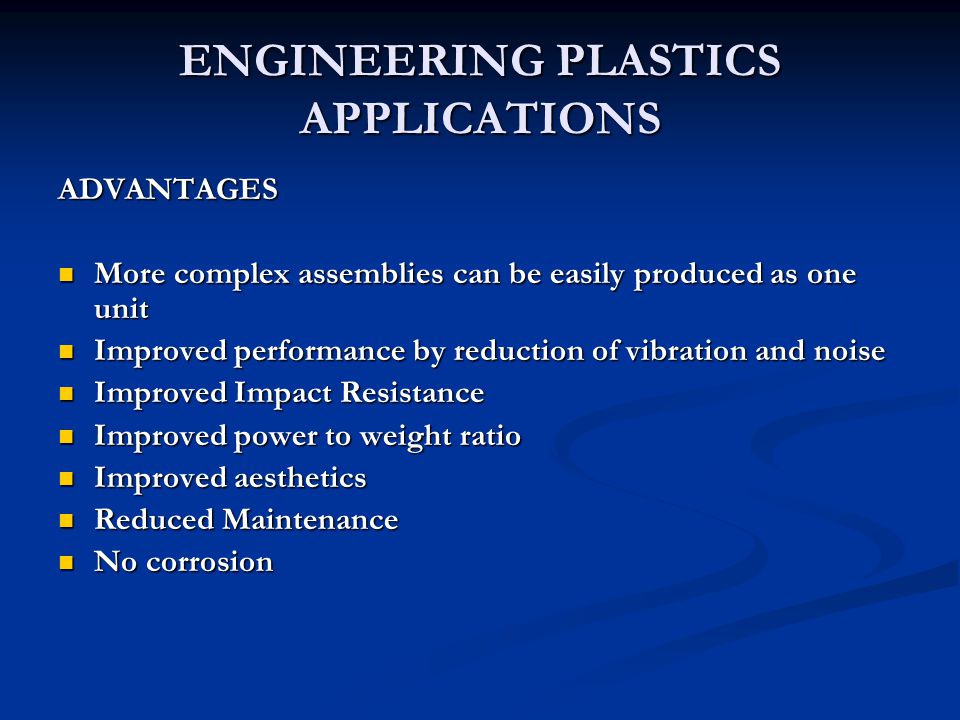 ENGINEERING PLASTICS APPLICATIONS

ADVANTAGES

- More complex assemblies can be easily produced as one unit
- Improved performance by reduction of vibration and noise
- Improved Impact Resistance
- Improved power to weight ratio
- Improved aesthetics
- Reduced Maintenance
- No corrosion